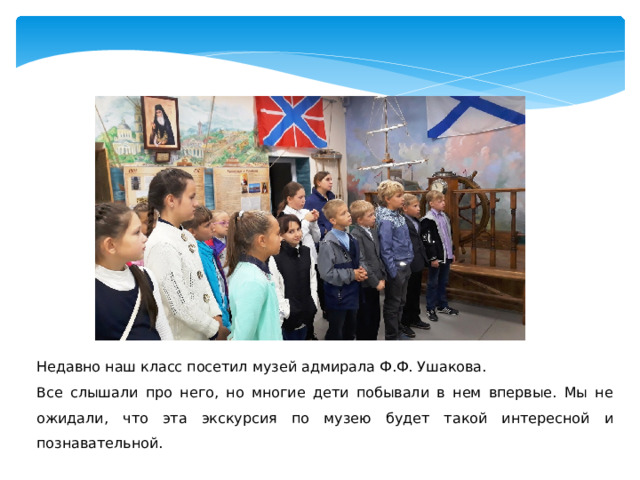 Недавно наш класс посетил музей адмирала Ф.Ф. Ушакова.

Все слышали про него, но многие дети побывали в нем впервые. Мы не ожидали, что эта экскурсия по музею будет такой интересной и познавательной.